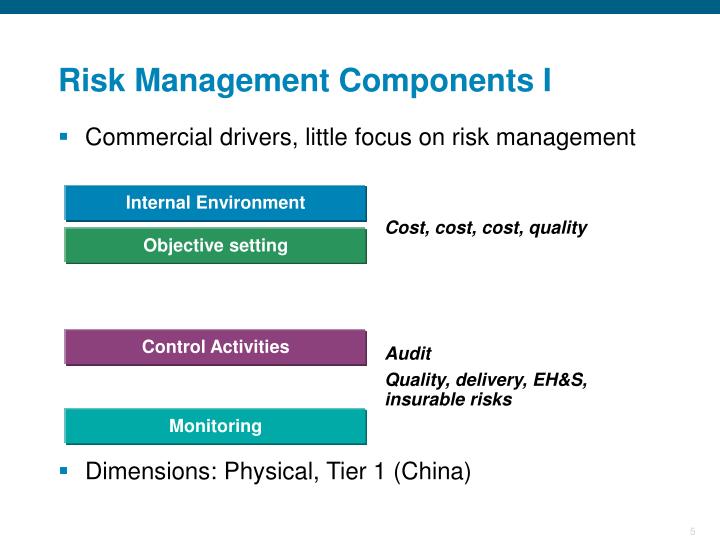 Risk Management Components I

▪ Commercial drivers, little focus on risk management

Internal Environment

Objective setting

Cost, cost, cost, quality

Control Activities

Audit

Quality, delivery, EH&S, insurable risks

Monitoring

▪ Dimensions: Physical, Tier 1 (China)

5